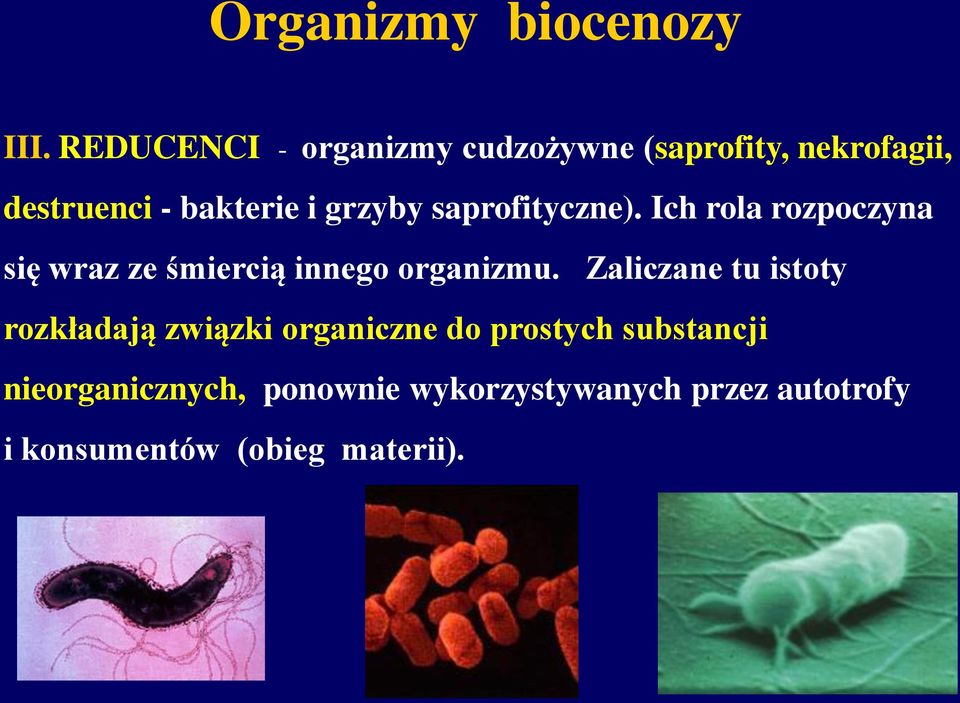 Organizmy biocenozy

III. REDUCENCI - organizmy cudzożywne (saprofity, nekrofagii, destruenci - bakterie i grzyby saprofityczne). Ich rola rozpoczyna się wraz ze śmiercią innego organizmu. Zaliczane tu istoty rozkładają związki organiczne do prostych substancji nieorganicznych, ponownie wykorzystywanych przez autotrofy i konsumentów (obieg materii).